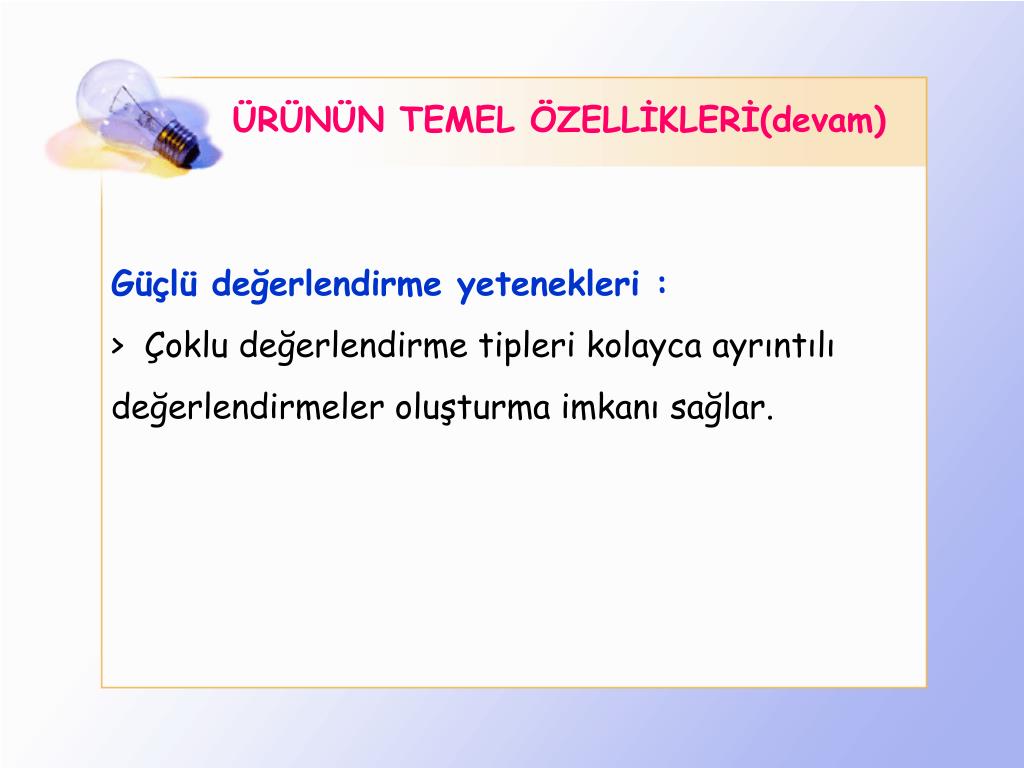 ÜRÜNÜN TEMEL ÖZELLİKLERİ(devam)

Güçlü değerlendirme yetenekleri :

> Çoklu değerlendirme tipleri kolayca ayrıntılı değerlendirmeler oluşturma imkanı sağlar.